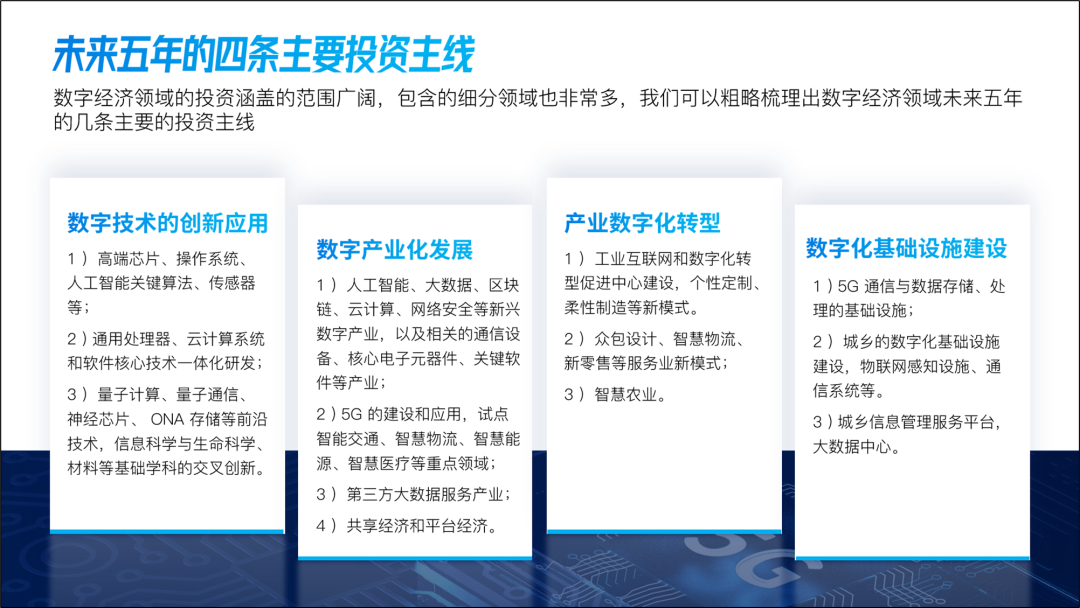 未来五年的四条主要投资主线

数字经济领域的投资涵盖的范围广阔，包含的细分领域也非常多，我们可以粗略梳理出数字经济领域未来五年的几条主要的投资主线

数字技术的创新应用

1）高端芯片、操作系统、人工智能关键算法、传感器等；

2）通用处理器、云计算系统和软件核心技术一体化研发；

3）量子计算、量子通信、神经芯片、ONA 存储等前沿技术，信息科学与生命科学、材料等基础学科的交叉创新。

数字产业化发展

1）人工智能、大数据、区块链、云计算、网络安全等新兴数字产业，以及相关的通信设备、核心电子元器件、关键软件等产业；

2）5G 的建设和应用，试点智能交通、智慧物流、智慧能源、智慧医疗等重点领域；

3）第三方大数据服务产业；

4）共享经济和平台经济。

产业数字化转型

1）工业互联网和数字化转型促进中心建设，个性定制、柔性制造等新模式。

2）众包设计、智慧物流、新零售等服务业新模式；

3）智慧农业。

数字化基础设施建设

1）5G 通信与数据存储、处理的基础设施；

2）城乡的数字化基础设施建设，物联网感知设施、通信系统等。

3）城乡信息管理服务平台，大数据中心。